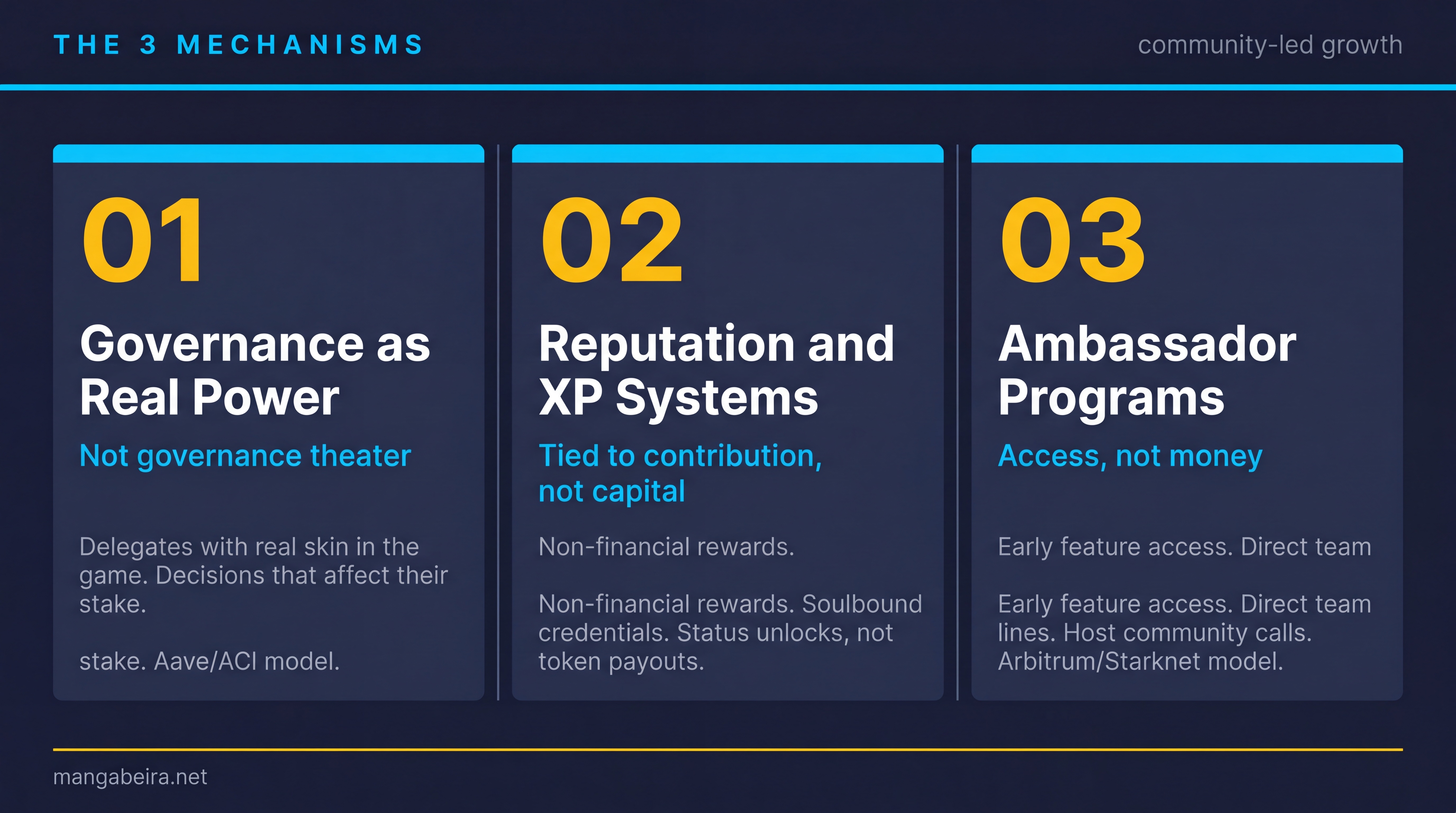 THE 3 MECHANISMS

community-led growth

01

Governance as Real Power

Not governance theater

Delegates with real skin in the game. Decisions that affect their stake.

stake. Aave/ACI model.

02

Reputation and XP Systems

Tied to contribution, not capital

Non-financial rewards.

Non-financial rewards. Soulbound credentials. Status unlocks, not token payouts.

03

Ambassador Programs

Access, not money

Early feature access. Direct team

Early feature access. Direct team lines. Host community calls. Arbitrum/Starknet model.

mangabeira.net